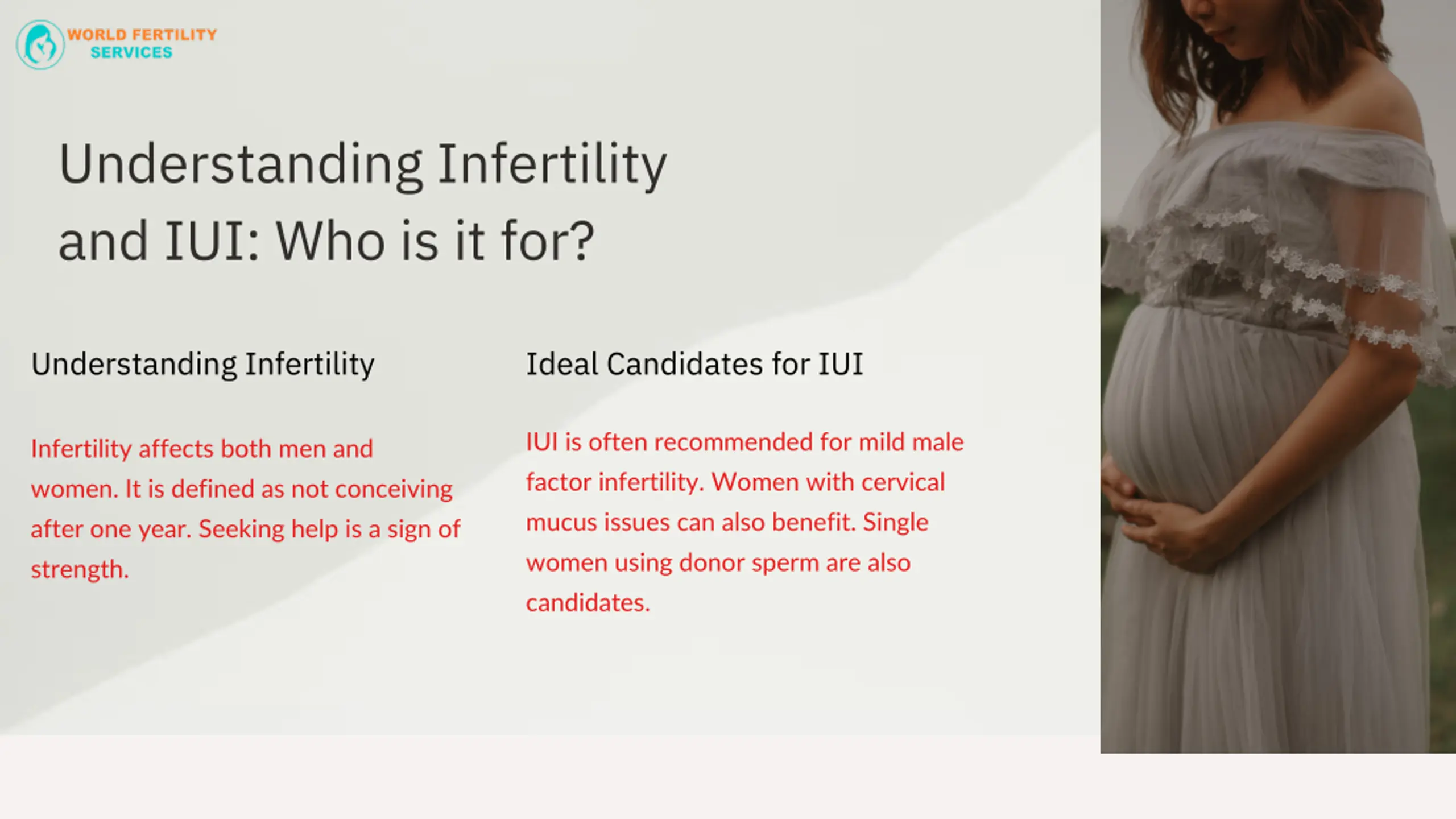 WORLD FERTILITY SERVICES

Understanding Infertility and IUI: Who is it for?

Understanding Infertility

Infertility affects both men and women. It is defined as not conceiving after one year. Seeking help is a sign of strength.

Ideal Candidates for IUI

IUI is often recommended for mild male factor infertility. Women with cervical mucus issues can also benefit. Single women using donor sperm are also candidates.